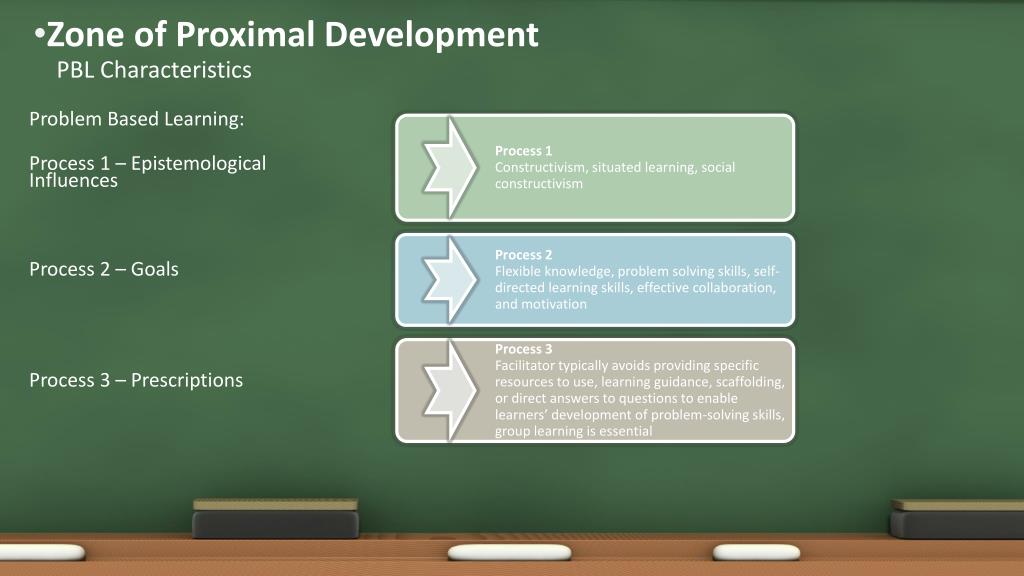 •Zone of Proximal Development
PBL Characteristics

Problem Based Learning:

Process 1 – Epistemological Influences

Process 2 – Goals

Process 3 – Prescriptions

Process 1
Constructivism, situated learning, social constructivism

Process 2
Flexible knowledge, problem solving skills, self-directed learning skills, effective collaboration, and motivation

Process 3
Facilitator typically avoids providing specific resources to use, learning guidance, scaffolding, or direct answers to questions to enable learners' development of problem-solving skills, group learning is essential